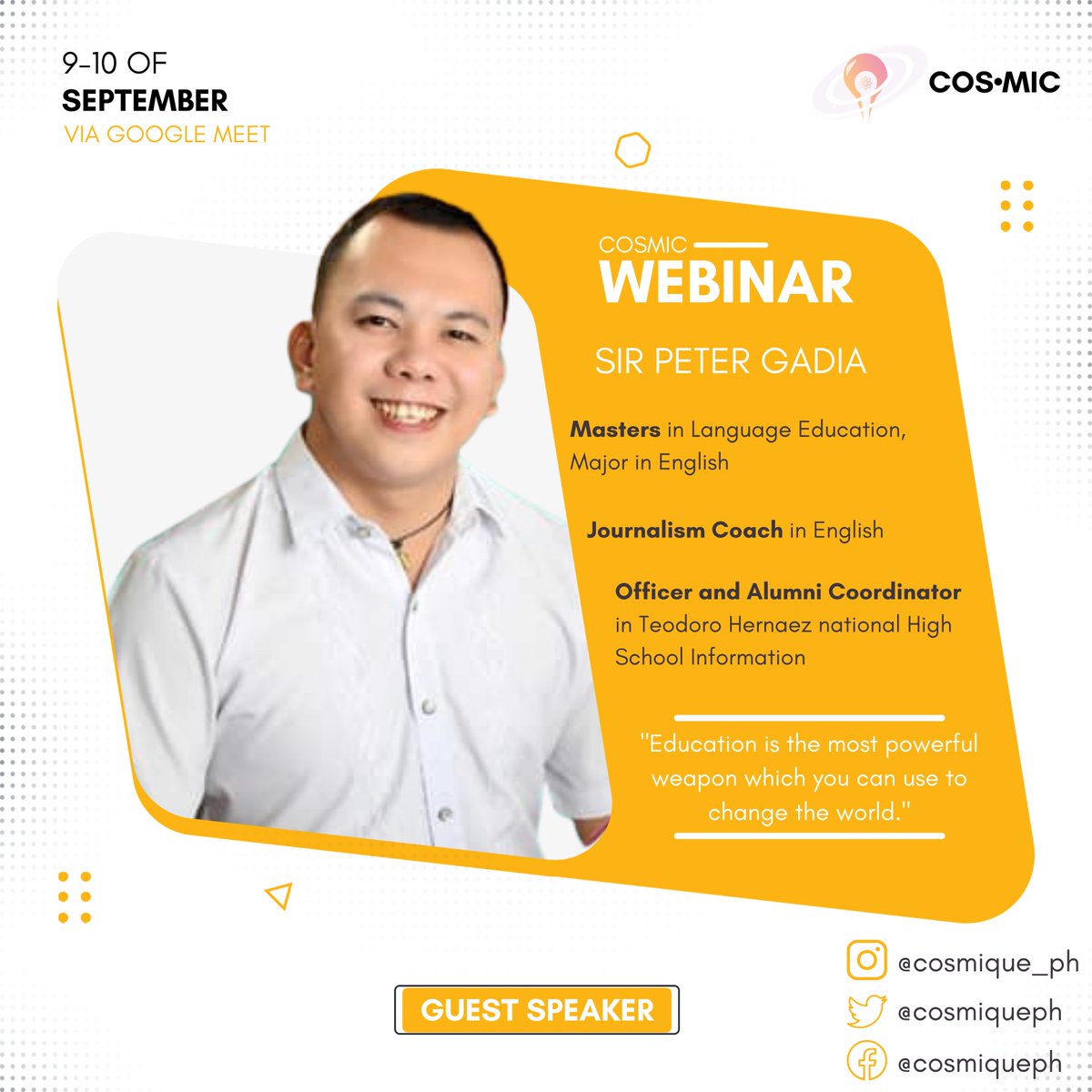 9-10 OF
SEPTEMBER
VIA GOOGLE MEET

COS•MIC

COSMIC
WEBINAR

SIR PETER GADIA

Masters in Language Education, Major in English

Journalism Coach in English

Officer and Alumni Coordinator in Teodoro Hernaez national High School Information

"Education is the most powerful weapon which you can use to change the world."

GUEST SPEAKER

@cosmique_ph
@cosmiqueph
@cosmiqueph